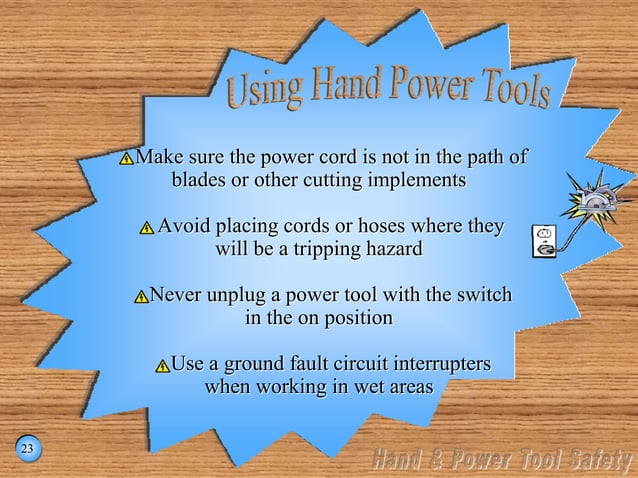 Using Hand Power Tools

Make sure the power cord is not in the path of blades or other cutting implements

Avoid placing cords or hoses where they will be a tripping hazard

Never unplug a power tool with the switch in the on position

Use a ground fault circuit interrupters when working in wet areas

23

Hand & Power Tool Safety